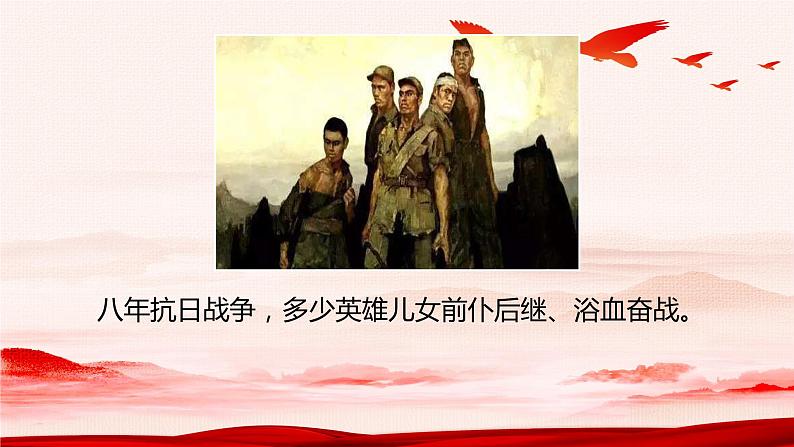 八年抗日战争，多少英雄儿女前仆后继、浴血奋战。